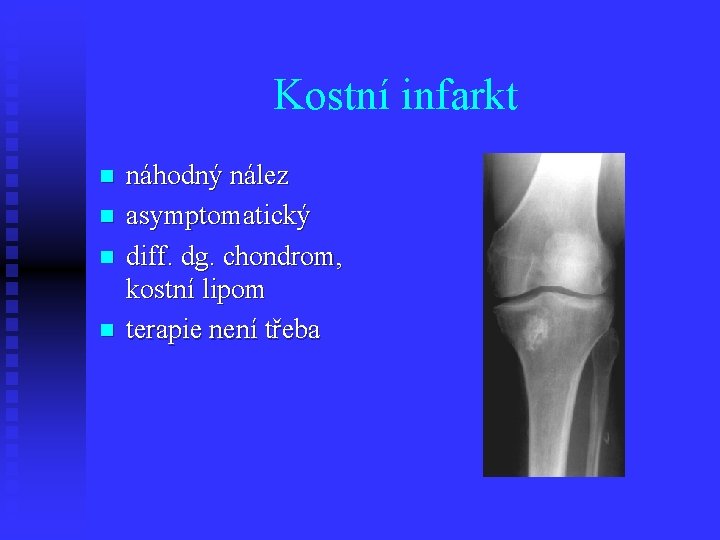 Kostní infarkt

- náhodný nález
- asymptomatický
- diff. dg. chondrom, kostní lipom
- terapie není třeba